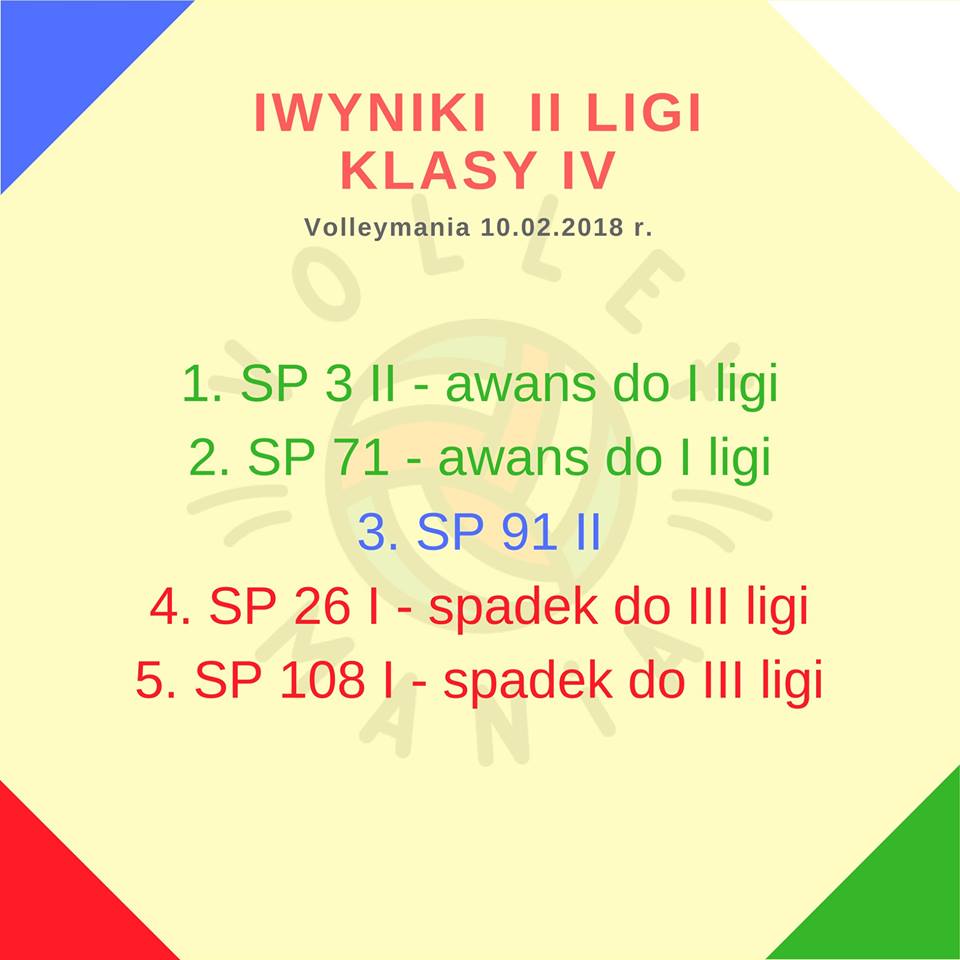 IWYNIKI II LIGI
KLASY IV

Volleymania 10.02.2018 r.

1. SP 3 II - awans do I ligi
2. SP 71 - awans do I ligi
3. SP 91 II
4. SP 26 I - spadek do III ligi
5. SP 108 I - spadek do III ligi

VOLLEYMANIA